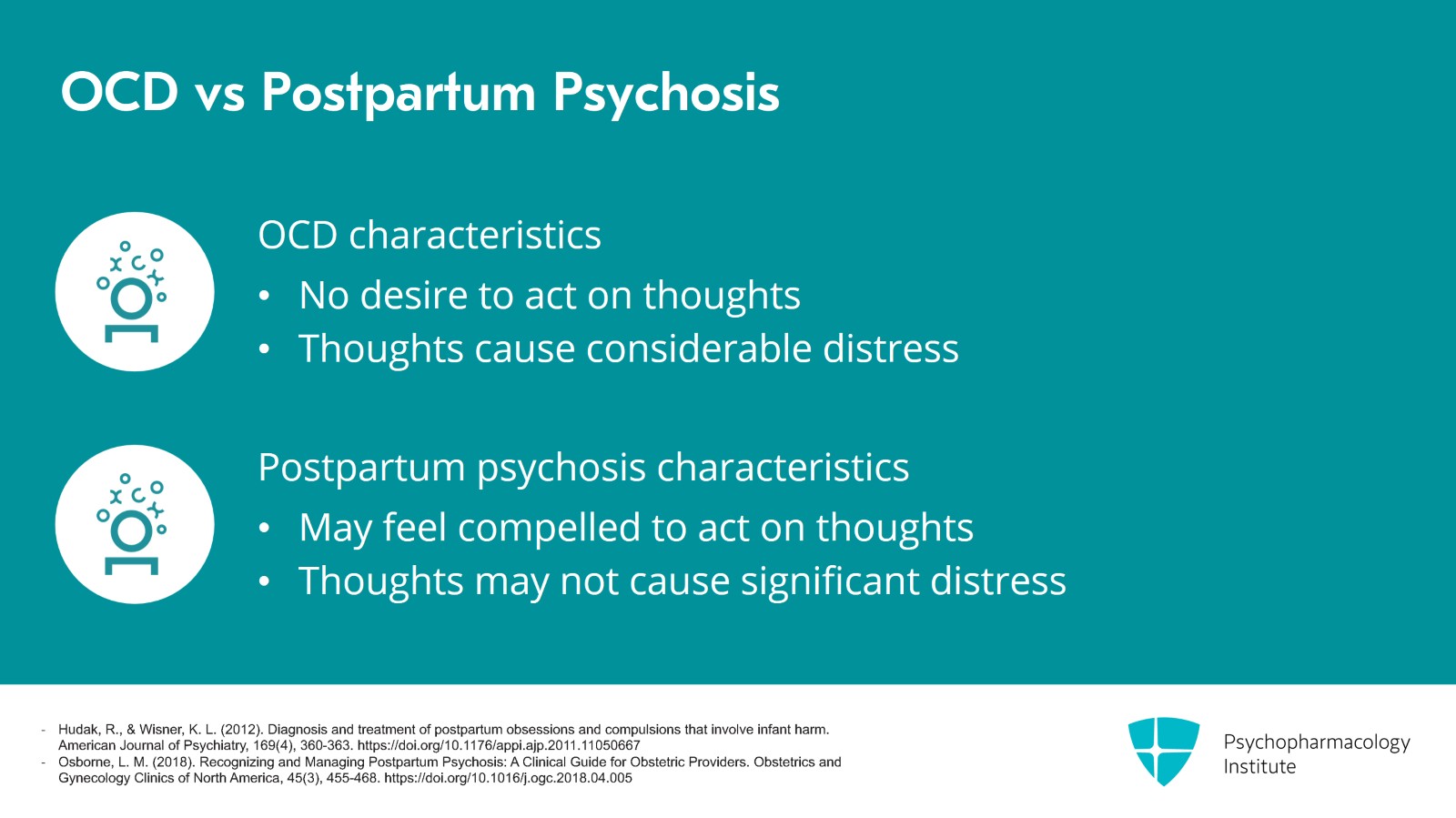 OCD vs Postpartum Psychosis

OCD characteristics
• No desire to act on thoughts
• Thoughts cause considerable distress

Postpartum psychosis characteristics
• May feel compelled to act on thoughts
• Thoughts may not cause significant distress

- Hudak, R., & Wisner, K. L. (2012). Diagnosis and treatment of postpartum obsessions and compulsions that involve infant harm. American Journal of Psychiatry, 169(4), 360-363. https://doi.org/10.1176/appi.ajp.2011.11050667
- Osborne, L. M. (2018). Recognizing and Managing Postpartum Psychosis: A Clinical Guide for Obstetric Providers. Obstetrics and Gynecology Clinics of North America, 45(3), 455-468. https://doi.org/10.1016/j.ogc.2018.04.005

Psychopharmacology Institute